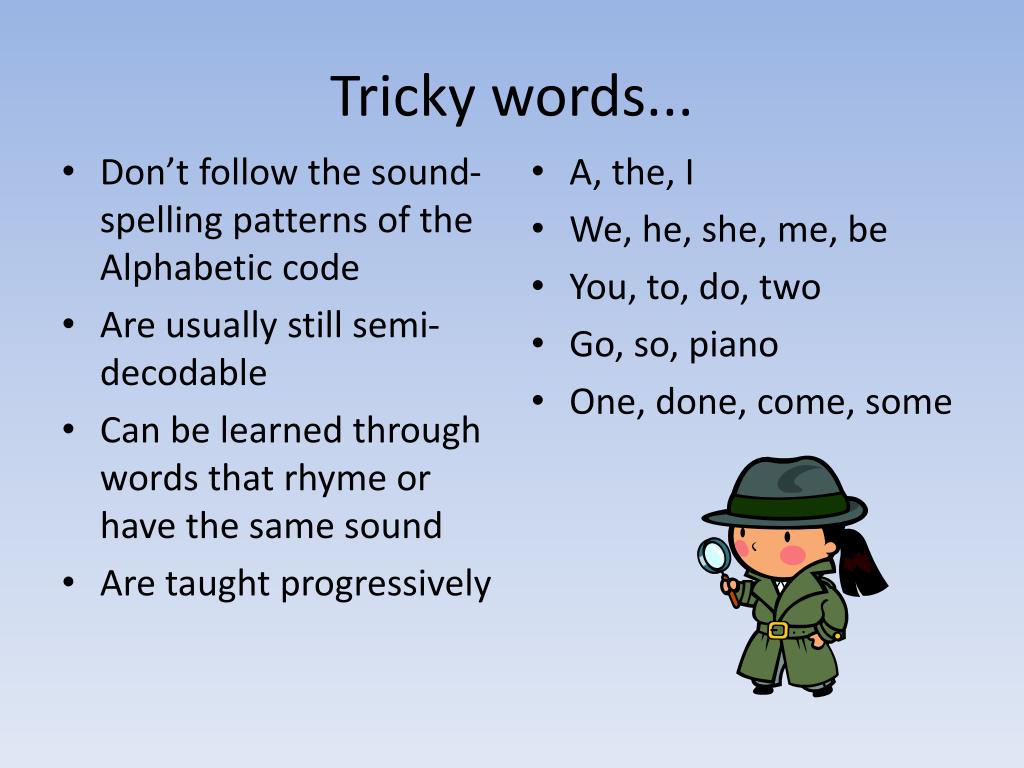 Tricky words...

• Don’t follow the sound-spelling patterns of the Alphabetic code
• Are usually still semi-decodable
• Can be learned through words that rhyme or have the same sound
• Are taught progressively

• A, the, I
• We, he, she, me, be
• You, to, do, two
• Go, so, piano
• One, done, come, some